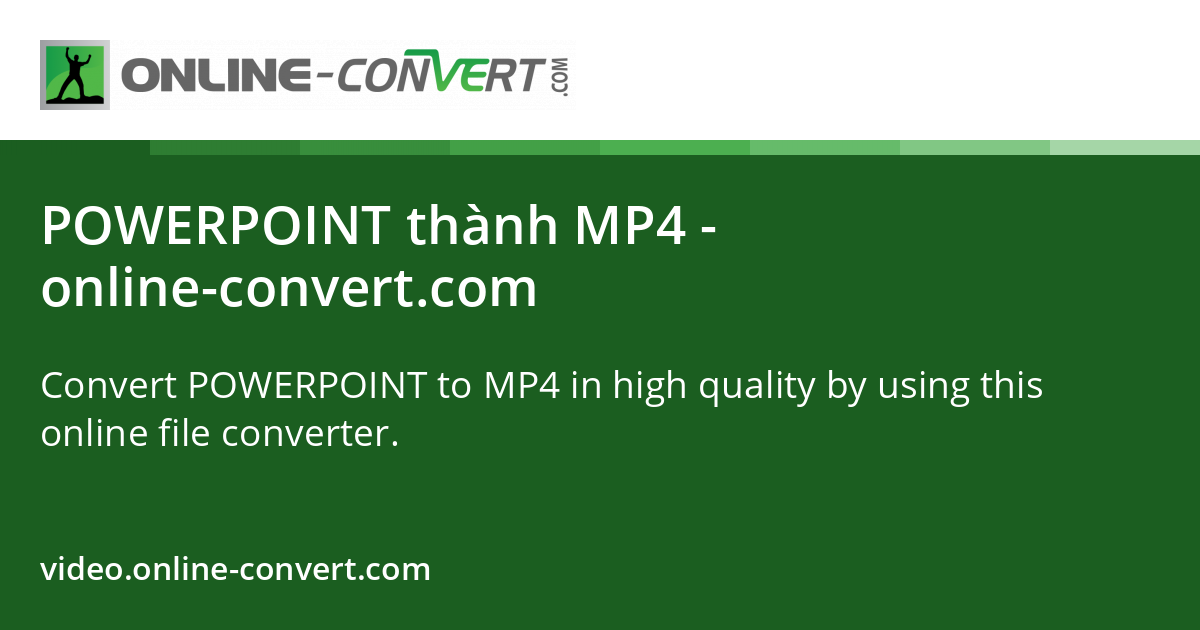 ONLINE-CONVERT.COM

POWERPOINT thành MP4 - online-convert.com

Convert POWERPOINT to MP4 in high quality by using this online file converter.

video.online-convert.com